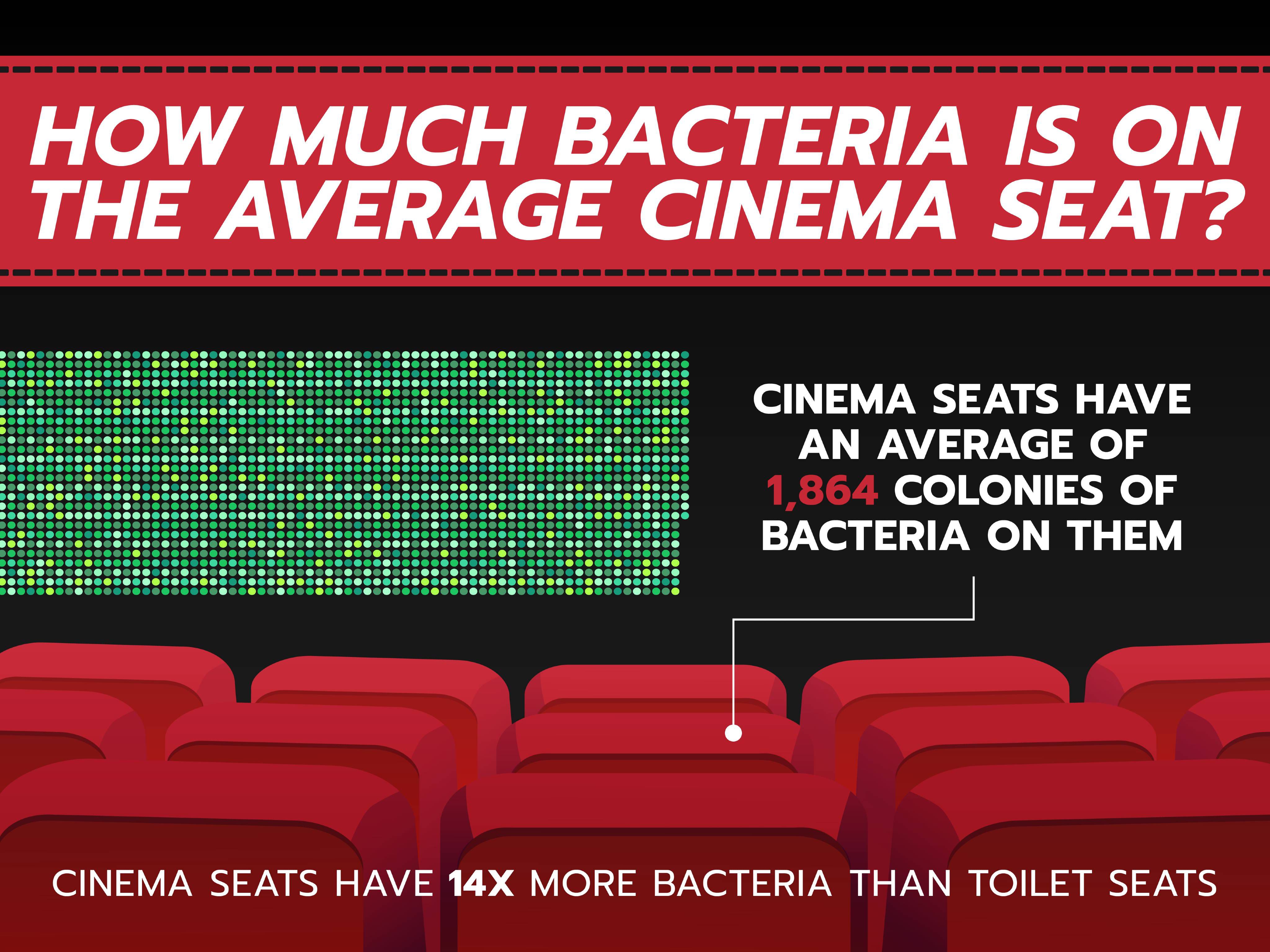 HOW MUCH BACTERIA IS ON THE AVERAGE CINEMA SEAT?

CINEMA SEATS HAVE AN AVERAGE OF 1,864 COLONIES OF BACTERIA ON THEM

CINEMA SEATS HAVE 14X MORE BACTERIA THAN TOILET SEATS